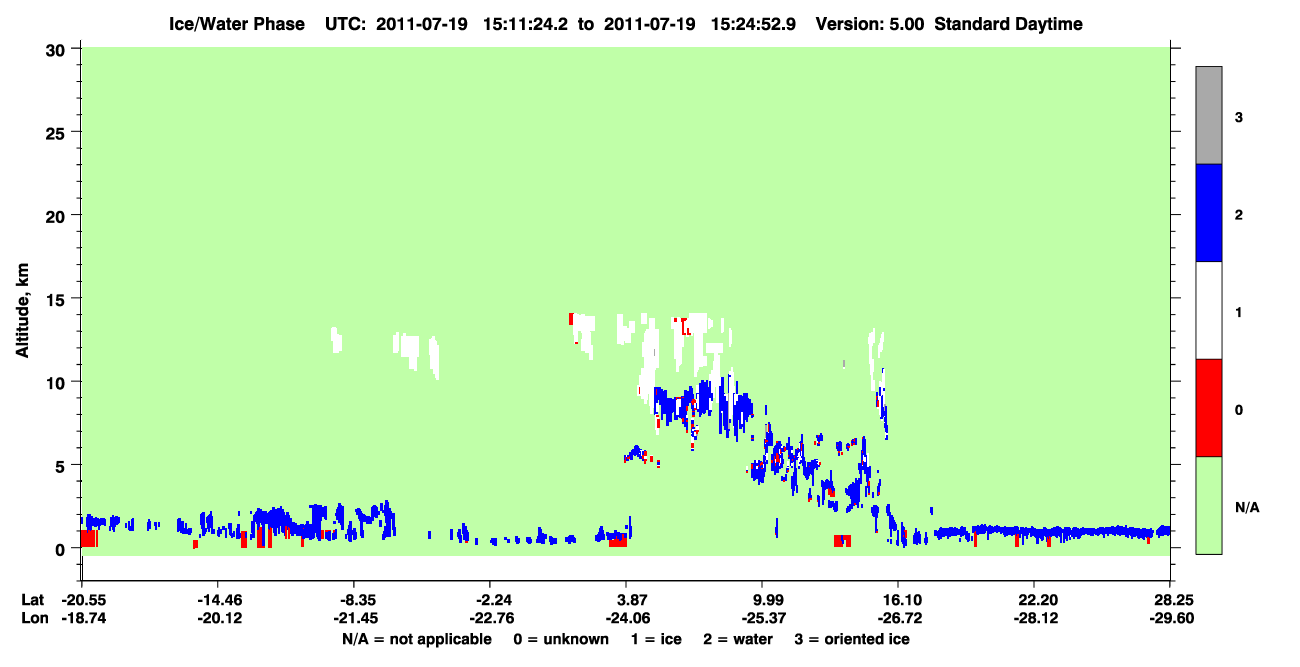 Ice/Water Phase UTC: 2011-07-19 15:11:24.2 to 2011-07-19 15:24:52.9 Version: 5.00 Standard Daytime

Altitude, km

30
25
20
15
10
5
0

3
2
1
0
N/A

Lat -20.55 -14.46 -8.35 -2.24 3.87 9.99 16.10 22.20 28.25
Lon -18.74 -20.12 -21.45 -22.76 -24.06 -25.37 -26.72 -28.12 -29.60

N/A = not applicable 0 = unknown 1 = ice 2 = water 3 = oriented ice